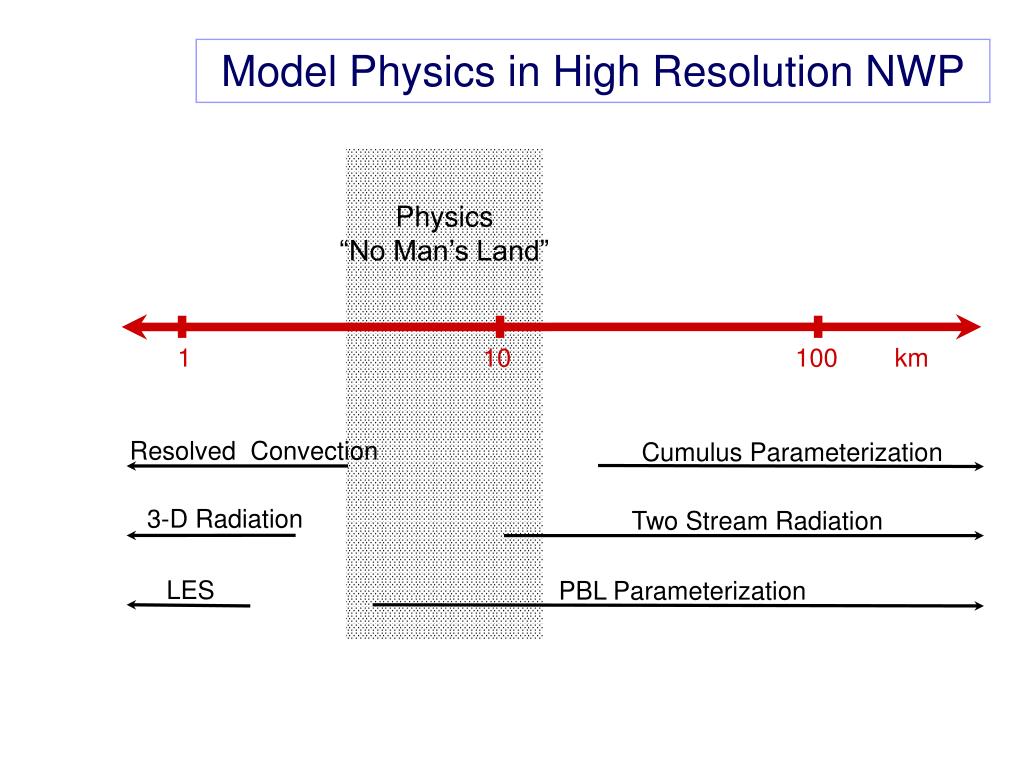 Model Physics in High Resolution NWP

Physics
“No Man’s Land”

1

10

100

km

Resolved Convection

Cumulus Parameterization

3-D Radiation

Two Stream Radiation

LES

PBL Parameterization